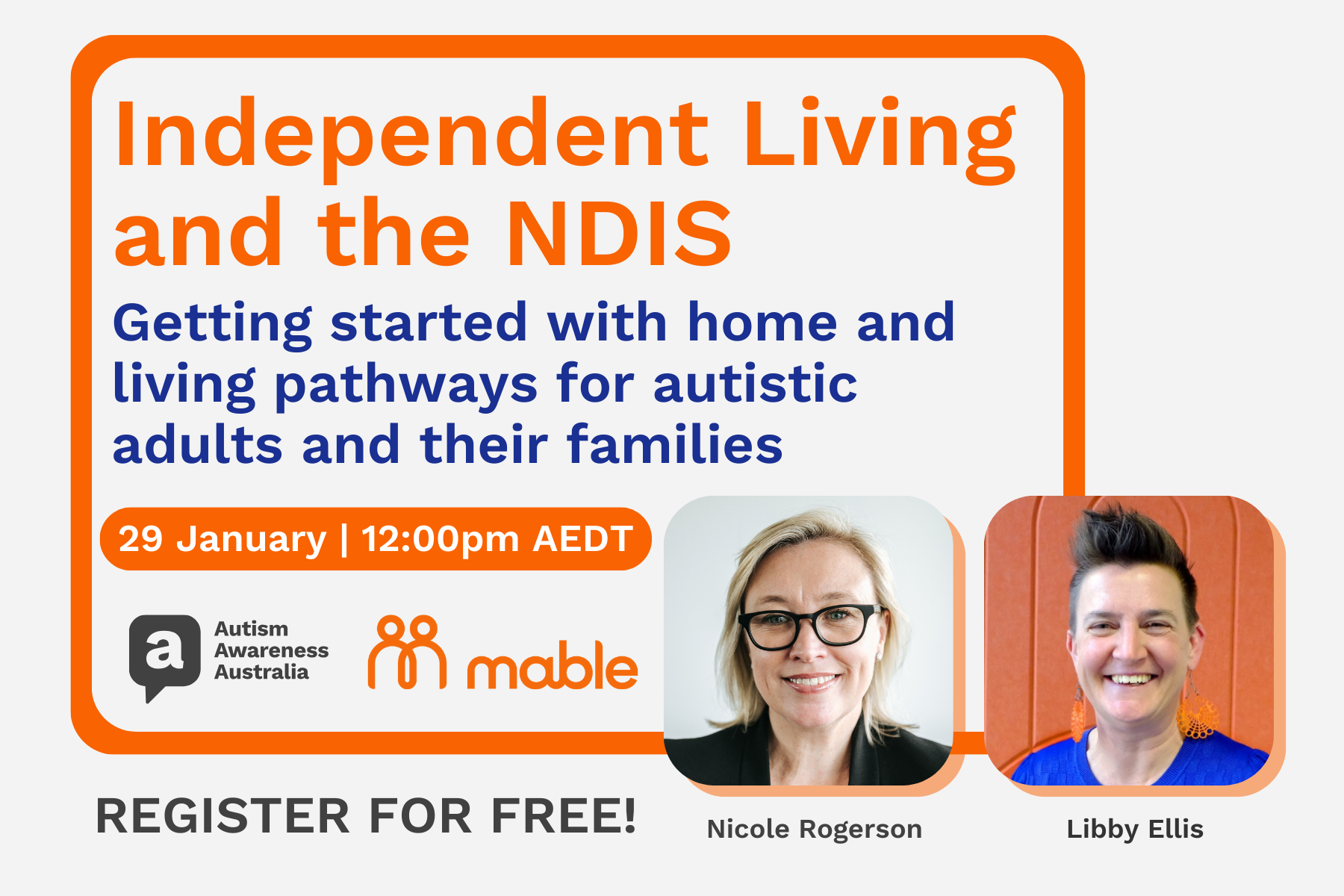 Independent Living and the NDIS

Getting started with home and living pathways for autistic adults and their families

29 January | 12:00pm AEDT

a Autism Awareness Australia

mable

REGISTER FOR FREE!

Nicole Rogerson

Libby Ellis